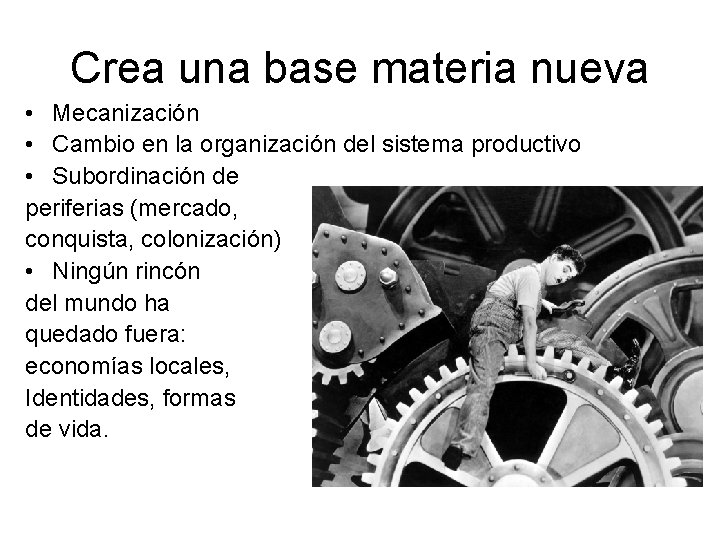 Crea una base materia nueva

• Mecanización
• Cambio en la organización del sistema productivo
• Subordinación de periferias (mercado, conquista, colonización)
• Ningún rincón del mundo ha quedado fuera: economías locales, Identidades, formas de vida.